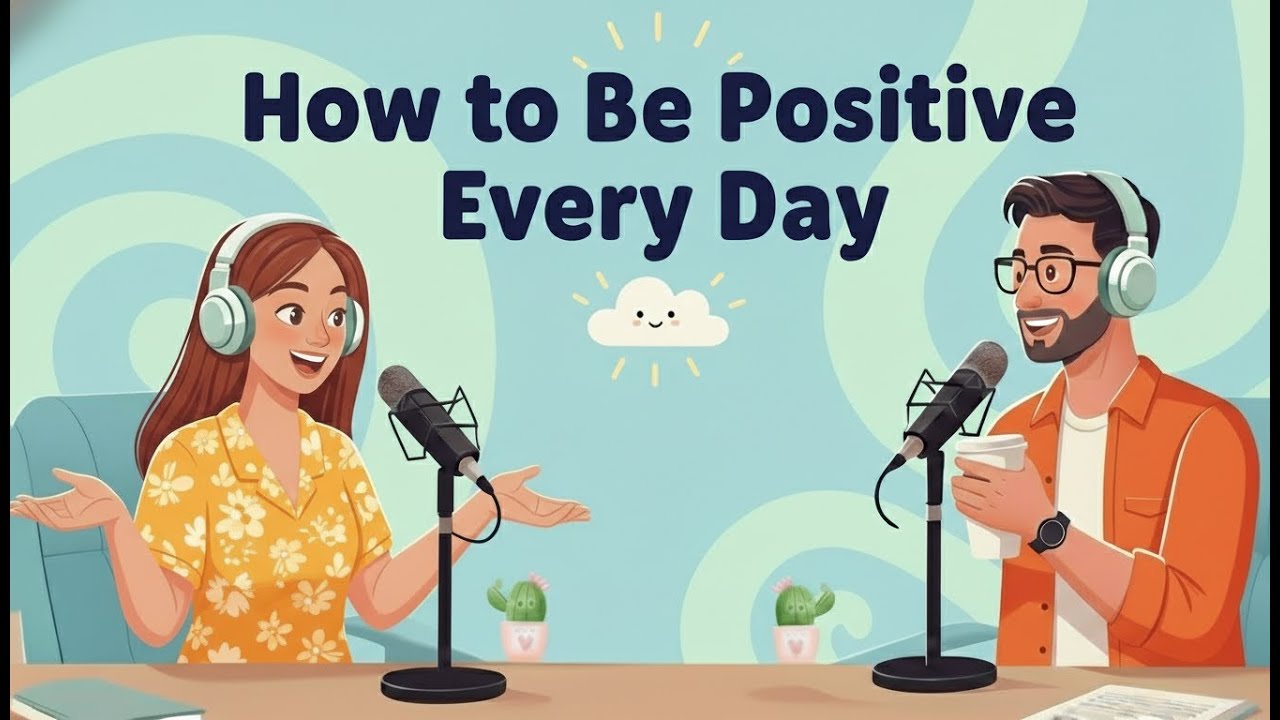 How to Be Positive Every Day